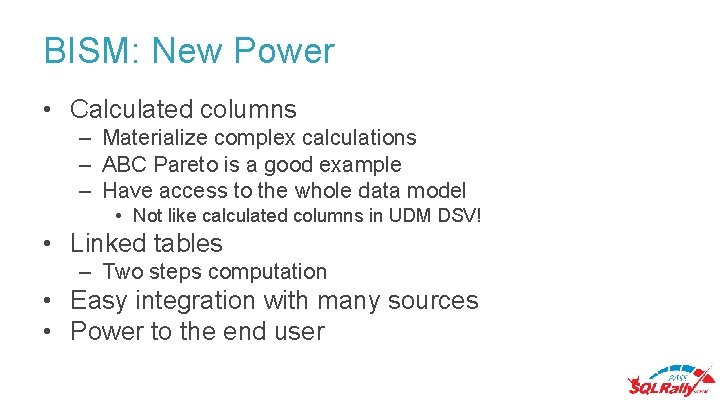 BISM: New Power

• Calculated columns
– Materialize complex calculations
– ABC Pareto is a good example
– Have access to the whole data model
• Not like calculated columns in UDM DSV!
• Linked tables
– Two steps computation
• Easy integration with many sources
• Power to the end user

PASS SQLRally